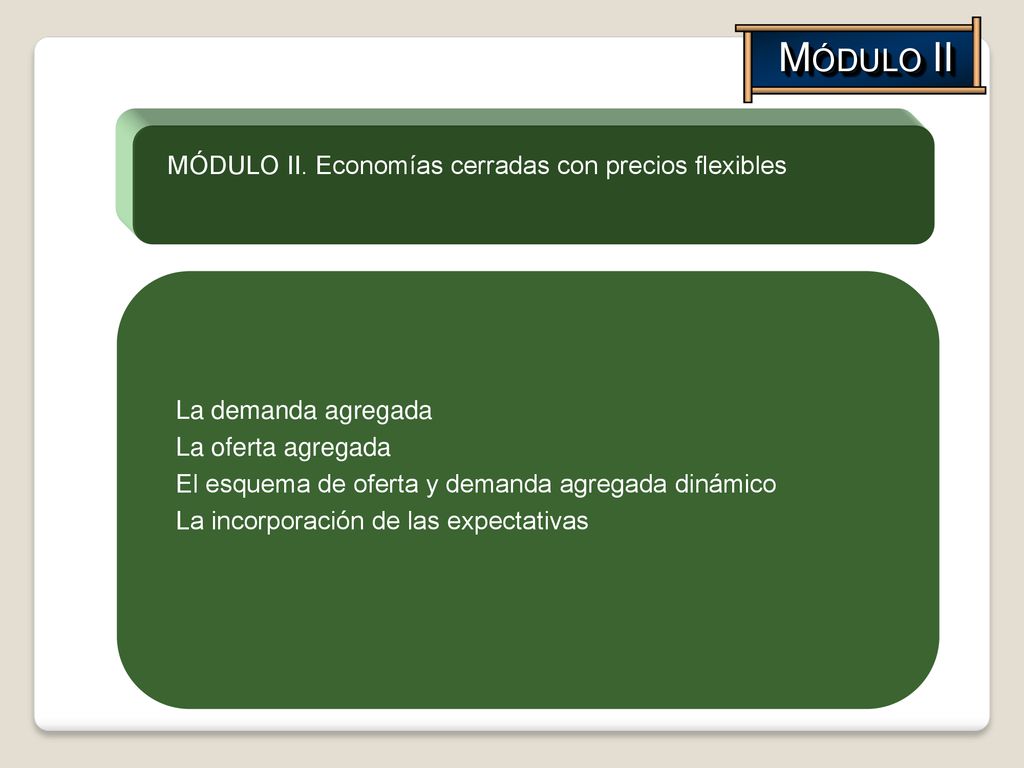 MÓDULO II

MÓDULO II. Economías cerradas con precios flexibles

La demanda agregada
La oferta agregada
El esquema de oferta y demanda agregada dinámico
La incorporación de las expectativas